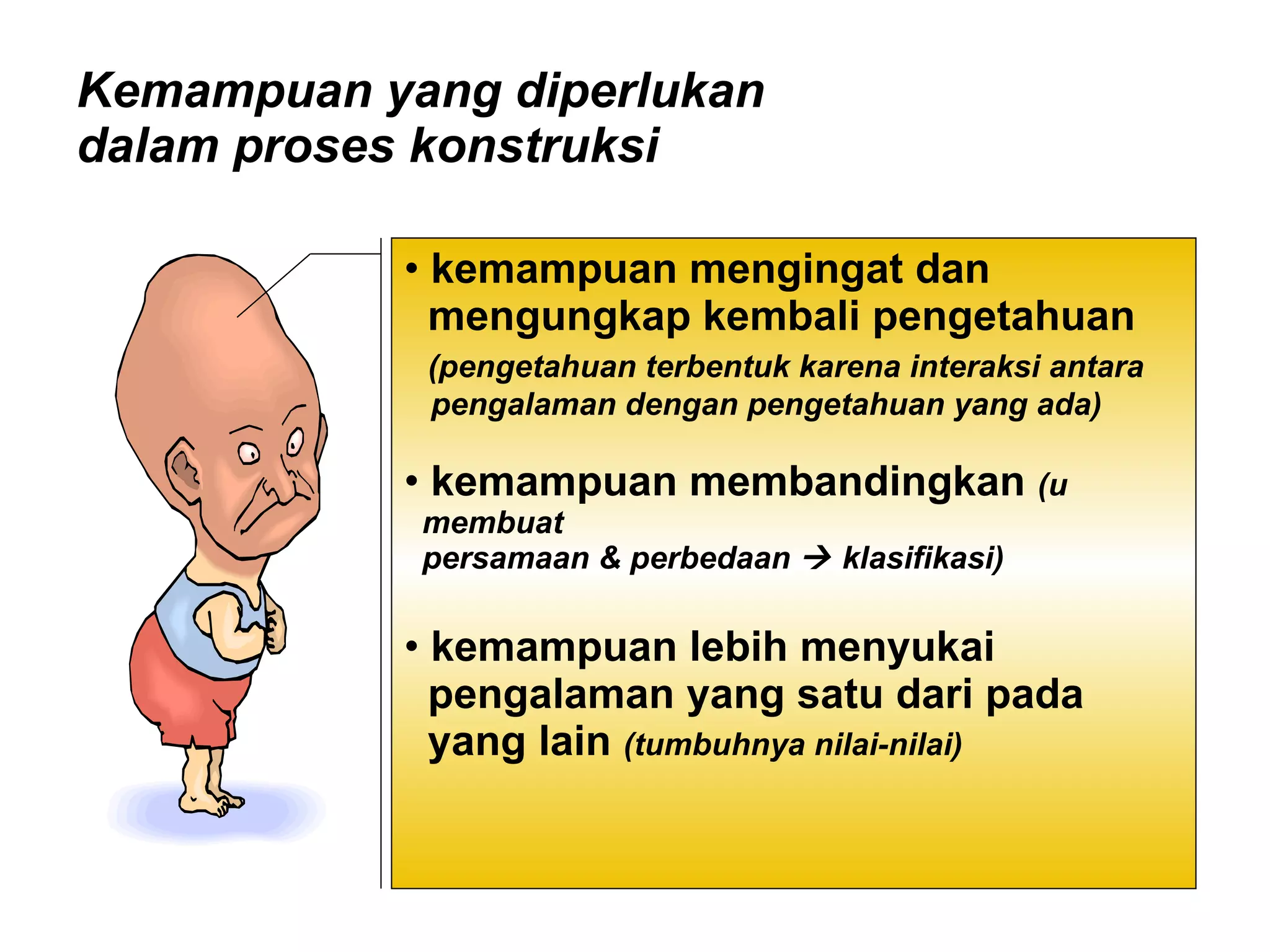 Kemampuan yang diperlukan dalam proses konstruksi

• kemampuan mengingat dan mengungkap kembali pengetahuan (pengetahuan terbentuk karena interaksi antara pengalaman dengan pengetahuan yang ada)

• kemampuan membandingkan (u membuat persamaan & perbedaan → klasifikasi)

• kemampuan lebih menyukai pengalaman yang satu dari pada yang lain (tumbuhnya nilai-nilai)